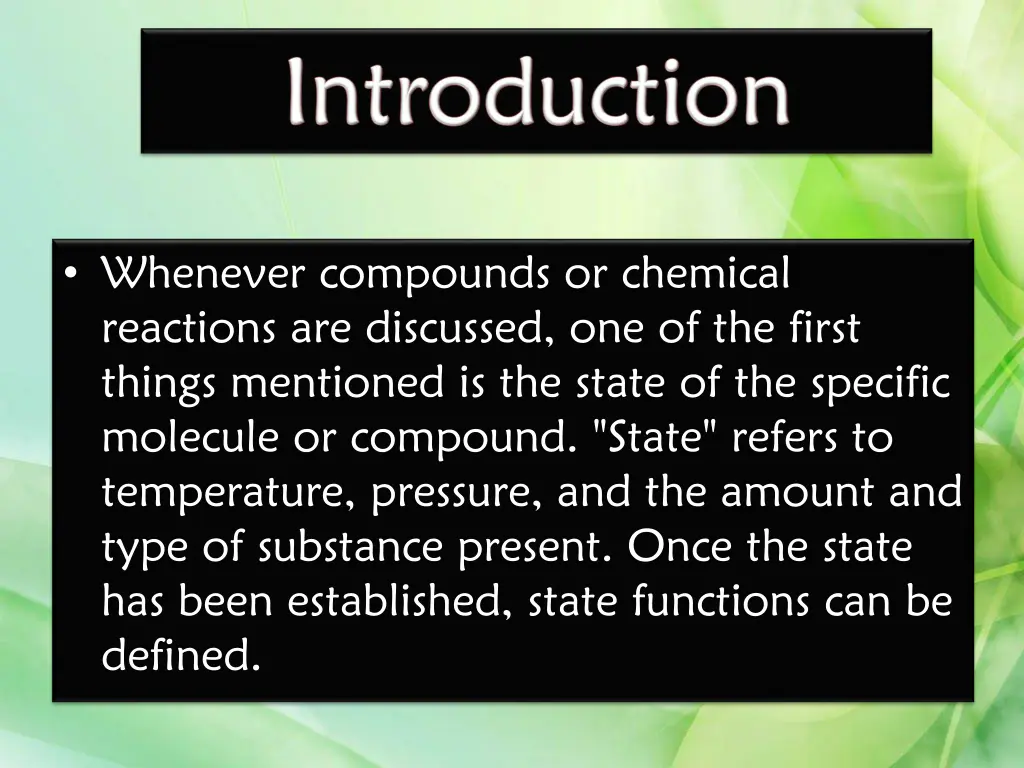 Introduction

• Whenever compounds or chemical reactions are discussed, one of the first things mentioned is the state of the specific molecule or compound. "State" refers to temperature, pressure, and the amount and type of substance present. Once the state has been established, state functions can be defined.